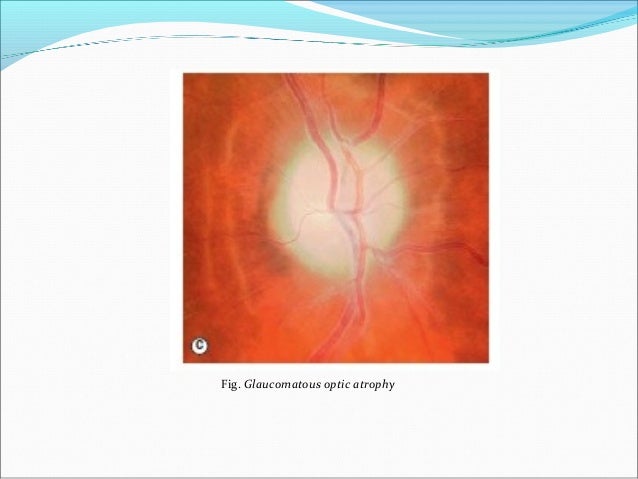 C

Fig. Glaucomatous optic atrophy